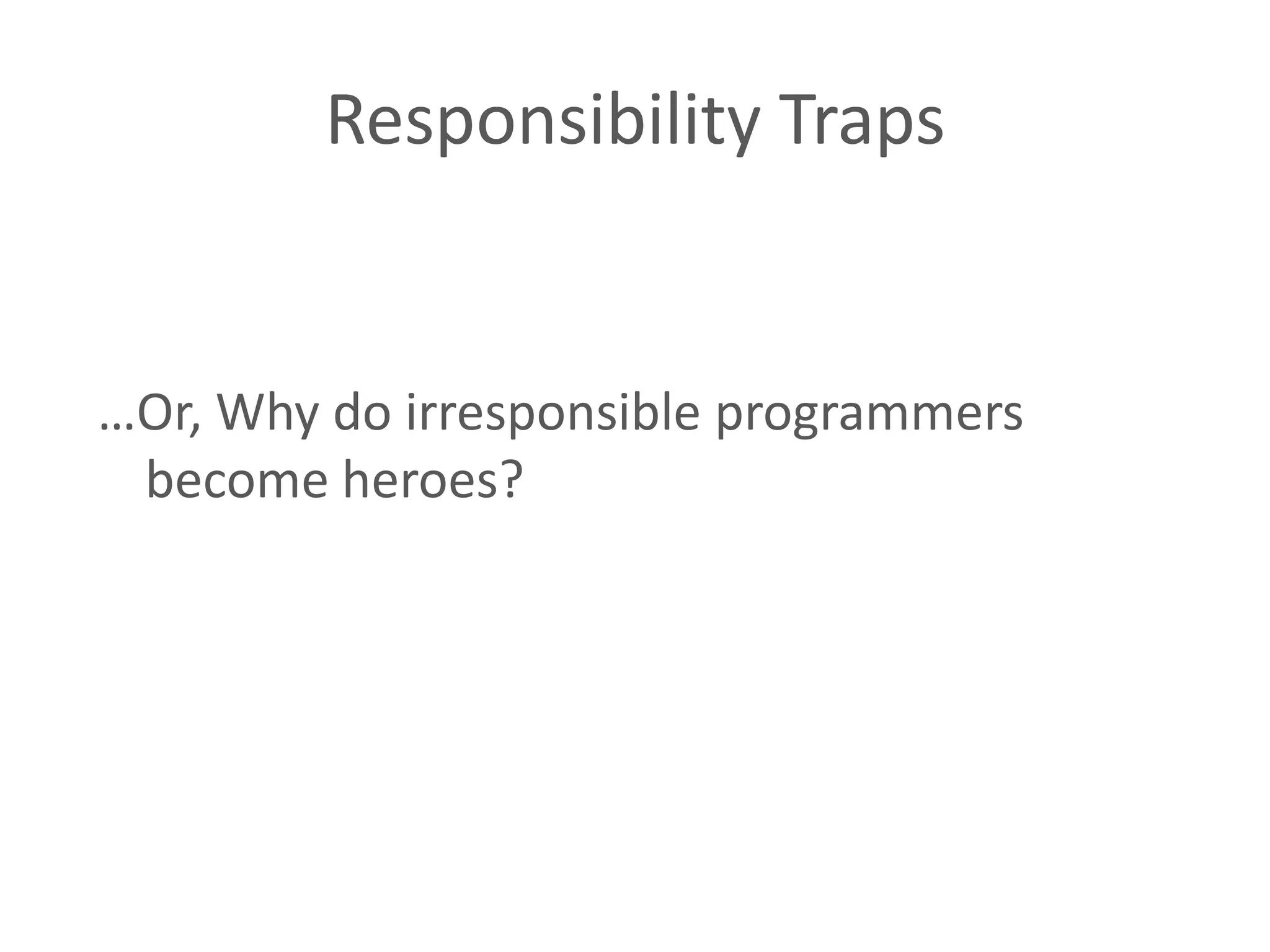 Responsibility Traps

…Or, Why do irresponsible programmers become heroes?